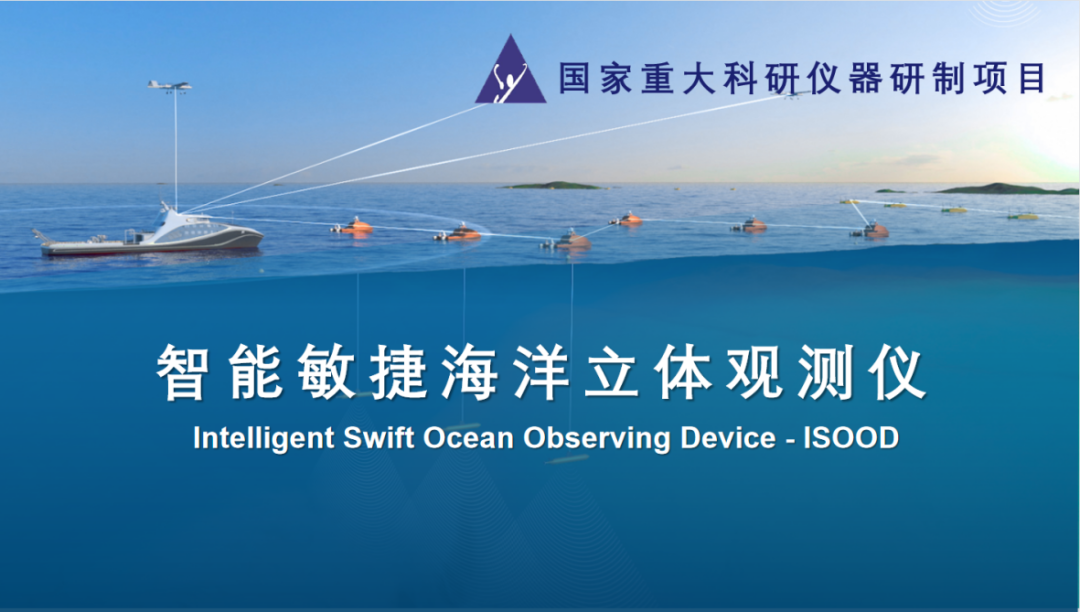 国家重大科研仪器研制项目

智能敏捷海洋立体观测仪

Intelligent Swift Ocean Observing Device - ISOOD